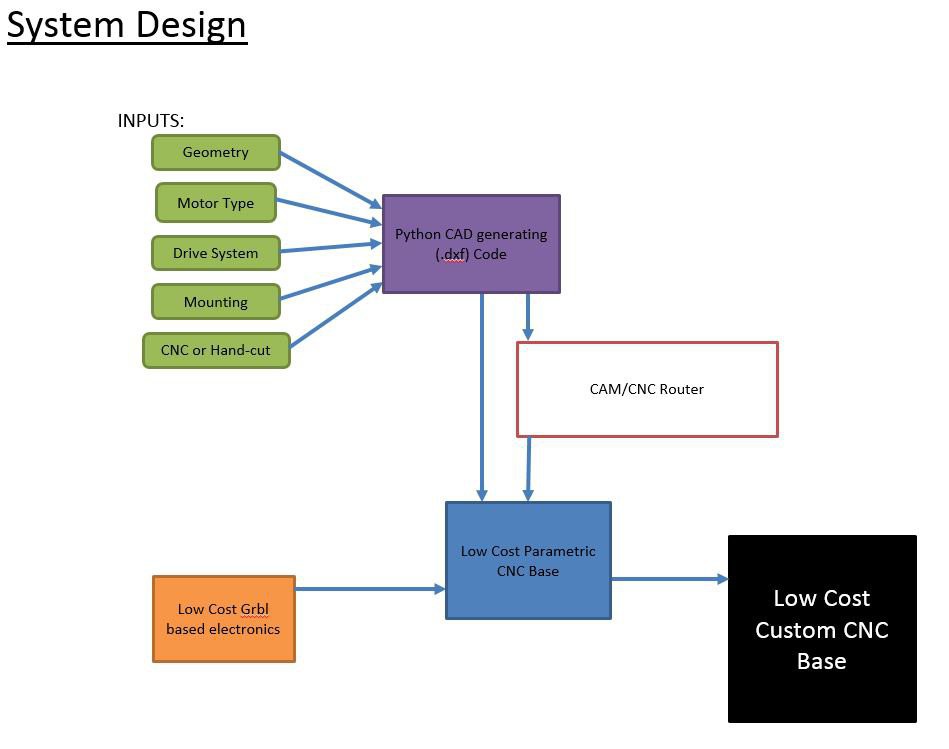 System Design

INPUTS:

Geometry

Motor Type

Drive System

Mounting

CNC or Hand-cut

Python CAD generating (.dxf) Code

CAM/CNC Router

Low Cost Parametric CNC Base

Low Cost Grbl based electronics

Low Cost Custom CNC Base